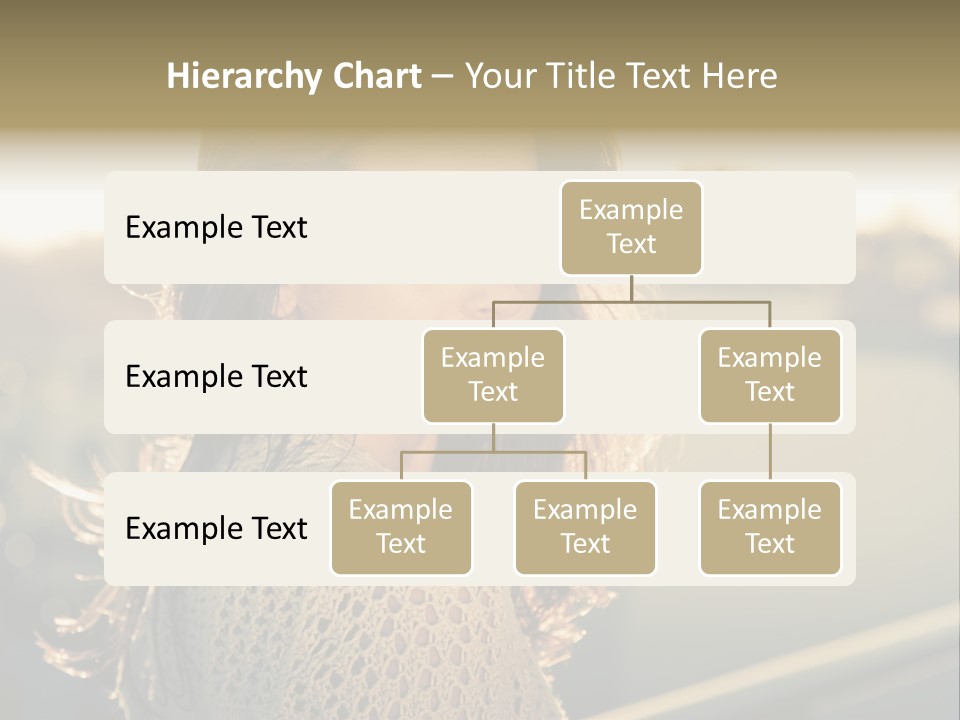 Hierarchy Chart – Your Title Text Here

Example Text

Example Text

Example Text

Example Text

Example Text

Example Text

Example Text

Example Text

Example Text